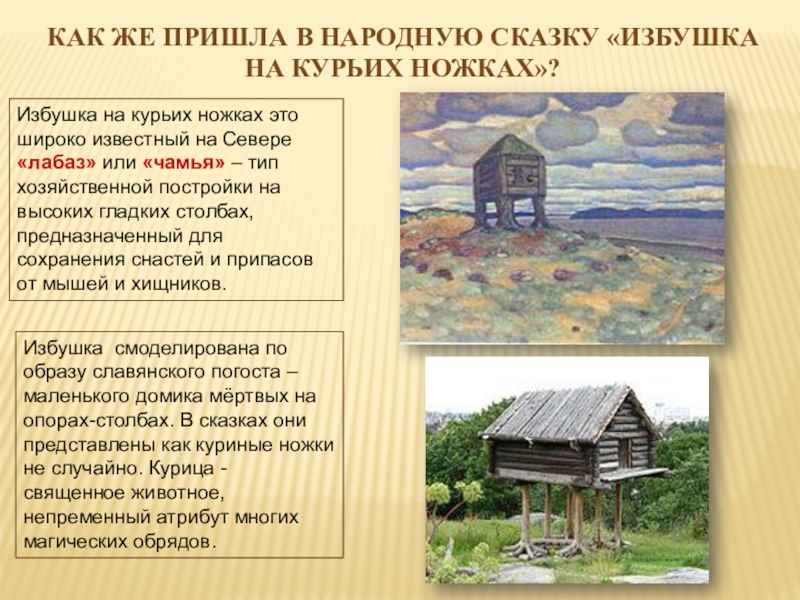 КАК ЖЕ ПРИШЛА В НАРОДНУЮ СКАЗКУ «ИЗБУШКА НА КУРЬИХ НОЖКАХ»?

Избушка на курьих ножках это широко известный на Севере «лабаз» или «чамья» – тип хозяйственной постройки на высоких гладких столбах, предназначенный для сохранения снастей и припасов от мышей и хищников.

Избушка смоделирована по образу славянского погоста – маленького домика мёртвых на опорах-столбах. В сказках они представлены как куриные ножки не случайно. Курица - священное животное, непременный атрибут многих магических обрядов.